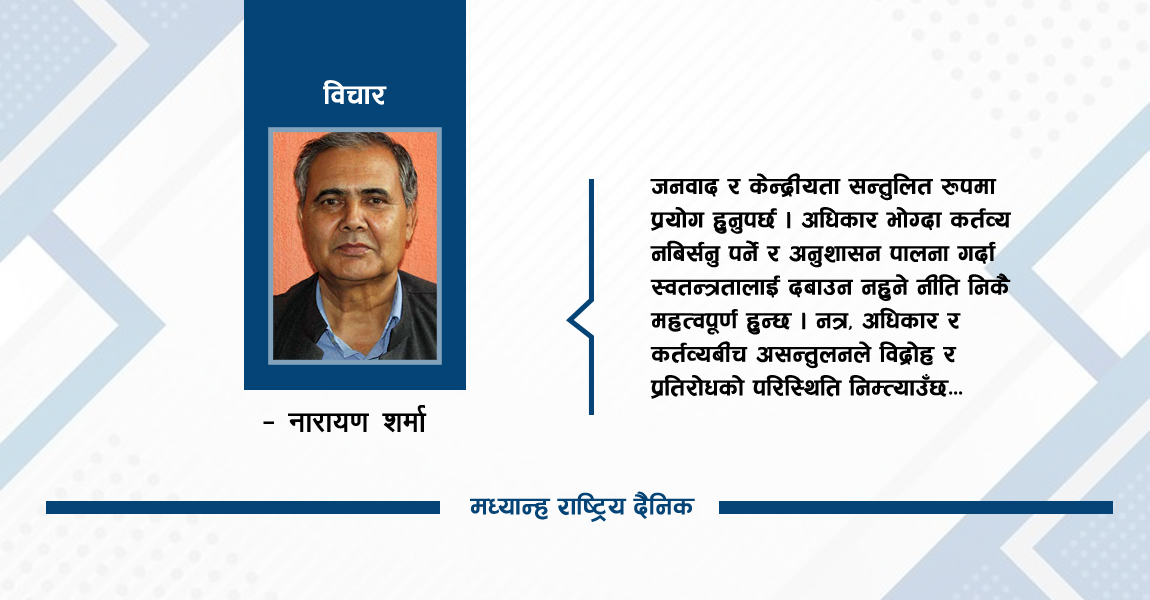 विचार

- नारायण शर्मा

जनवाद र केन्द्रीयता सन्तुलित रुपमा प्रयोग हुनुपर्छ । अधिकार भोग्दा कर्तव्य नबिर्सनु पर्ने र अनुशासन पालना गर्दा स्वतन्त्रतालाई दबाउन नहुने नीति निकै महत्वपूर्ण हुन्छ । नत्र, अधिकार र कर्तव्यबीच असन्तुलनले विद्रोह र प्रतिरोधको परिस्थिति निम्त्याउँछ...

मध्यान्ह राष्ट्रिय दैनिक